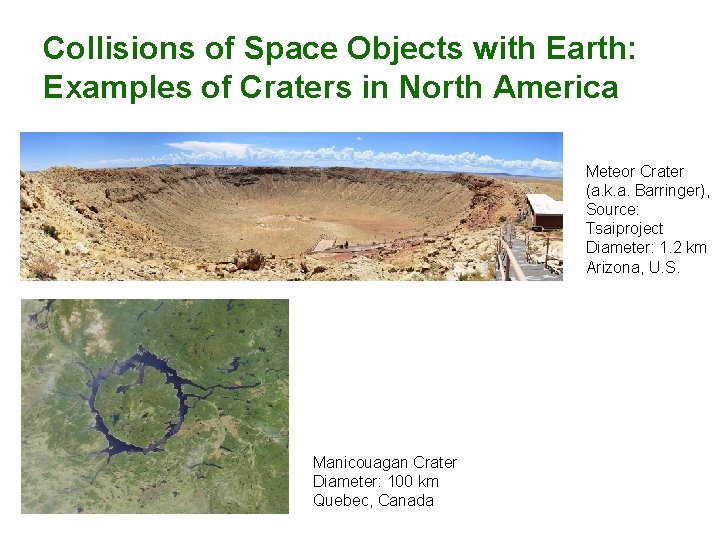 Collisions of Space Objects with Earth: Examples of Craters in North America

Meteor Crater (a.k.a. Barringer), Source: Tsaiproject
Diameter: 1.2 km
Arizona, U.S.

Manicouagan Crater
Diameter: 100 km
Quebec, Canada